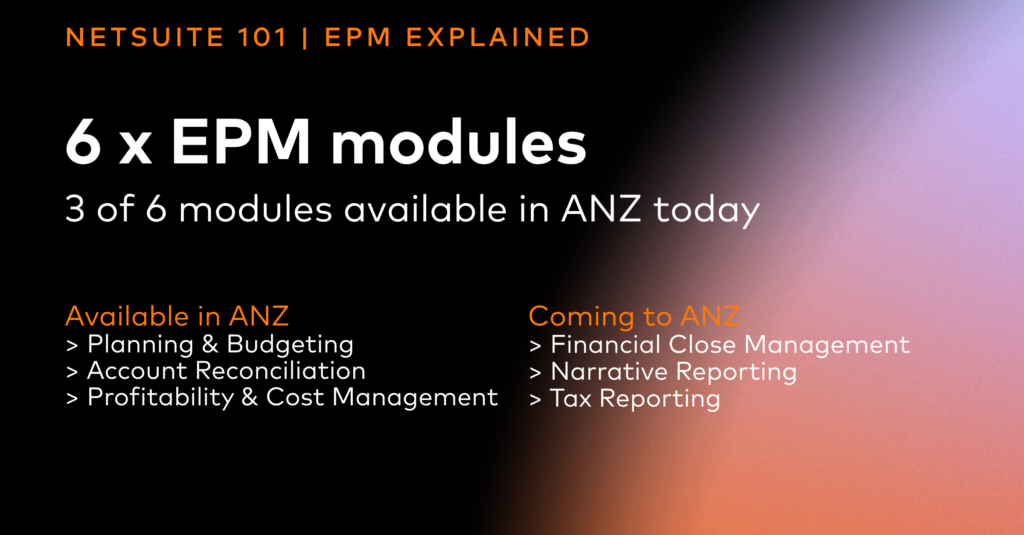 NETSUITE 101 | EPM EXPLAINED

6 x EPM modules

3 of 6 modules available in ANZ today

Available in ANZ
> Planning & Budgeting
> Account Reconciliation
> Profitability & Cost Management

Coming to ANZ
> Financial Close Management
> Narrative Reporting
> Tax Reporting